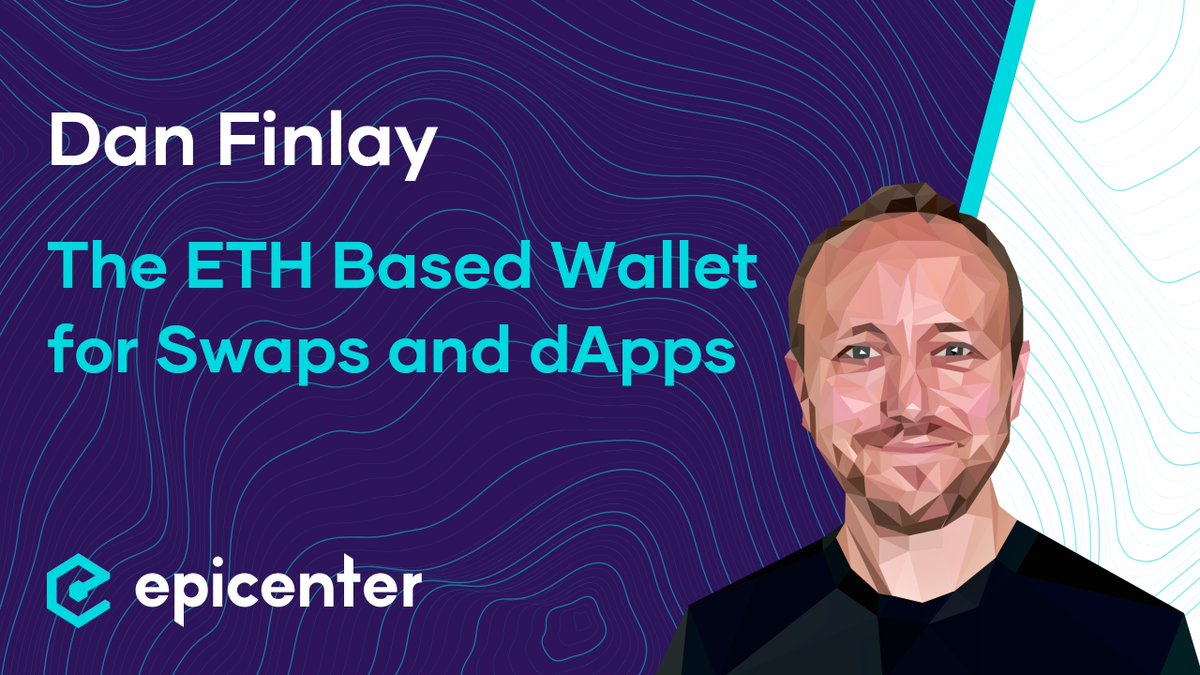 Dan Finlay

The ETH Based Wallet for Swaps and dApps

epicenter